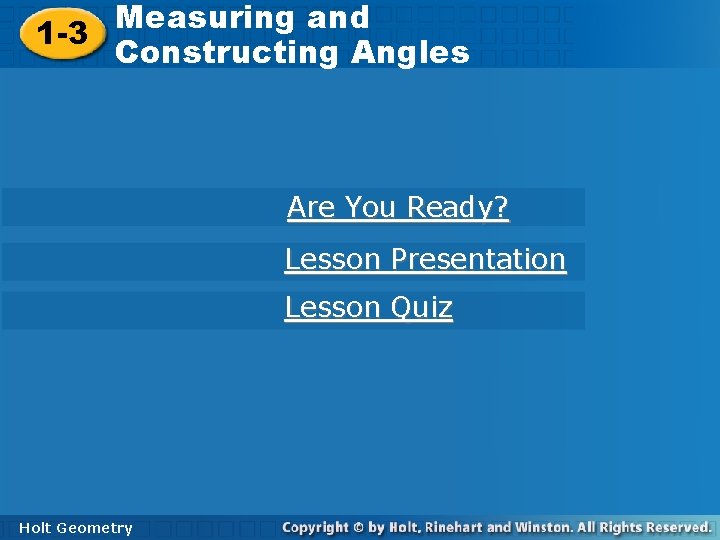 1-3 Measuring and Constructing Angles

Are You Ready?

Lesson Presentation

Lesson Quiz

Holt Geometry

Copyright © by Holt, Rinehart and Winston. All Rights Reserved.